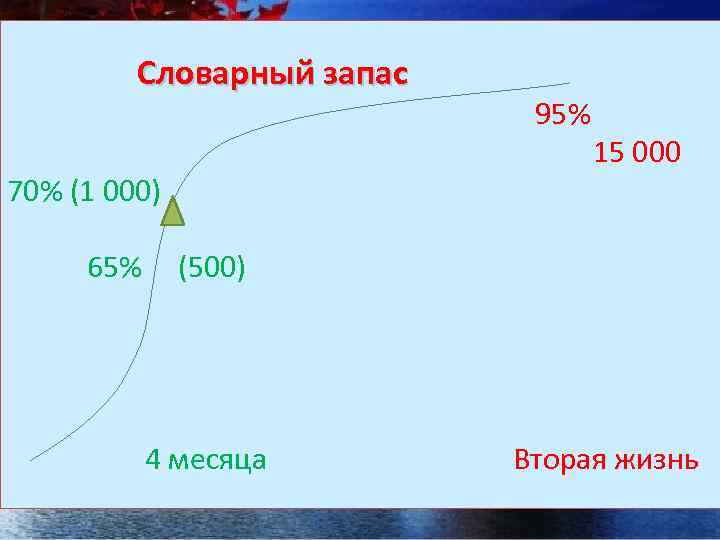 Словарный запас

95%

15 000

70% (1 000)

65% (500)

4 месяца

Вторая жизнь